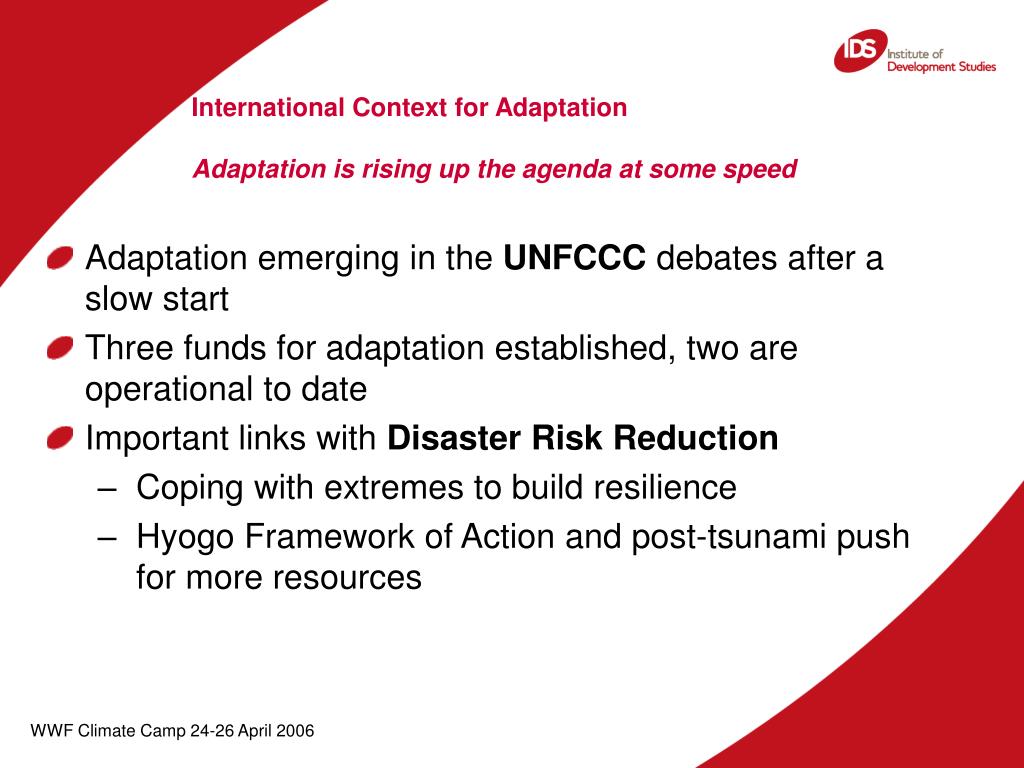 IDS Institute of Development Studies

International Context for Adaptation

Adaptation is rising up the agenda at some speed

Adaptation emerging in the UNFCCC debates after a slow start

Three funds for adaptation established, two are operational to date

Important links with Disaster Risk Reduction

– Coping with extremes to build resilience

– Hyogo Framework of Action and post-tsunami push for more resources

WWF Climate Camp 24-26 April 2006